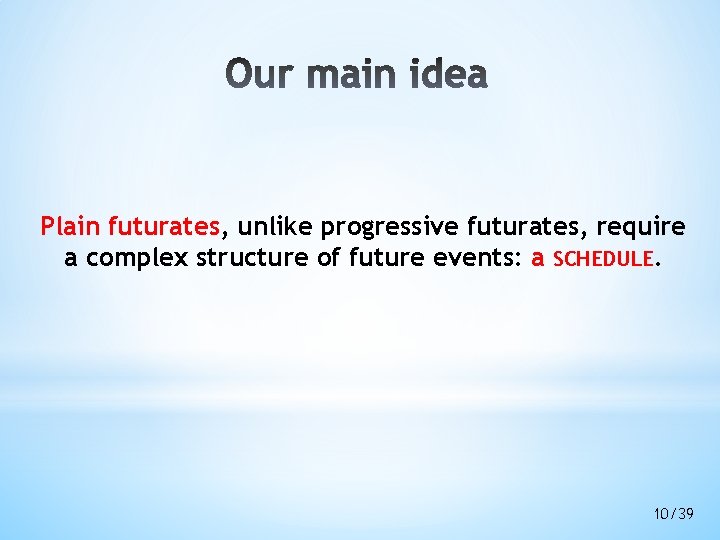 Our main idea

Plain futurates, unlike progressive futurates, require a complex structure of future events: a SCHEDULE.

10/39